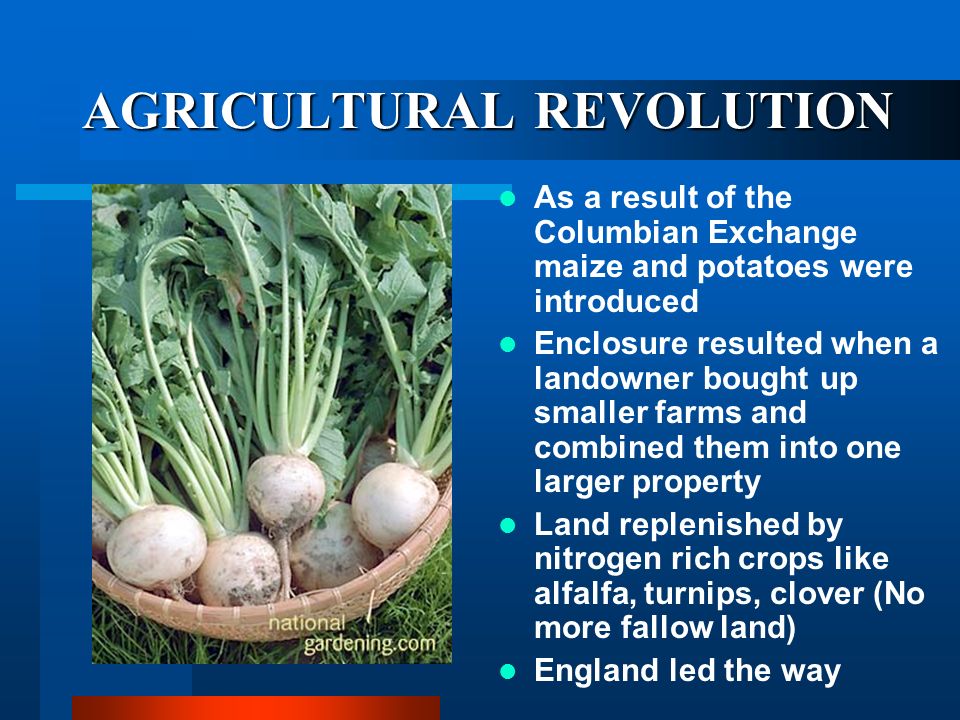 AGRICULTURAL REVOLUTION

national gardening.com

- As a result of the Columbian Exchange maize and potatoes were introduced
- Enclosure resulted when a landowner bought up smaller farms and combined them into one larger property
- Land replenished by nitrogen rich crops like alfalfa, turnips, clover (No more fallow land)
- England led the way